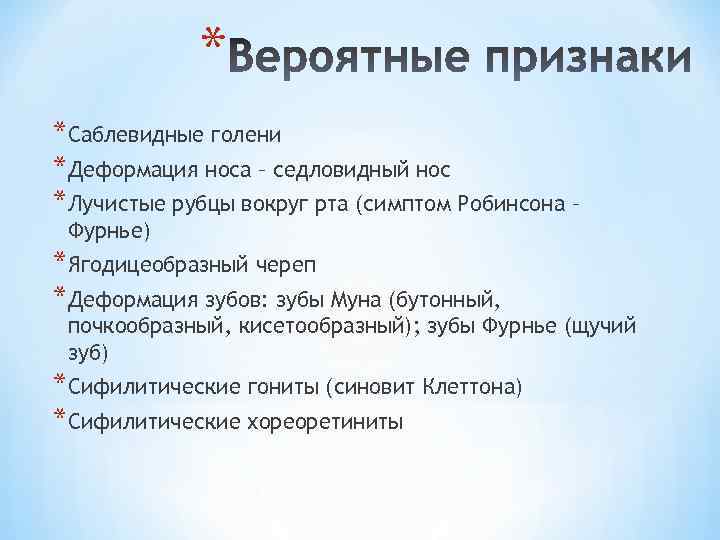 *Вероятные признаки

*Саблевидные голени
*Деформация носа – седловидный нос
*Лучистые рубцы вокруг рта (симптом Робинсона – Фурнье)
*Ягодицеобразный череп
*Деформация зубов: зубы Муна (бутонный, почкообразный, кисетообразный); зубы Фурнье (щучий зуб)
*Сифилитические гониты (синовит Клеттона)
*Сифилитические хореоретиниты